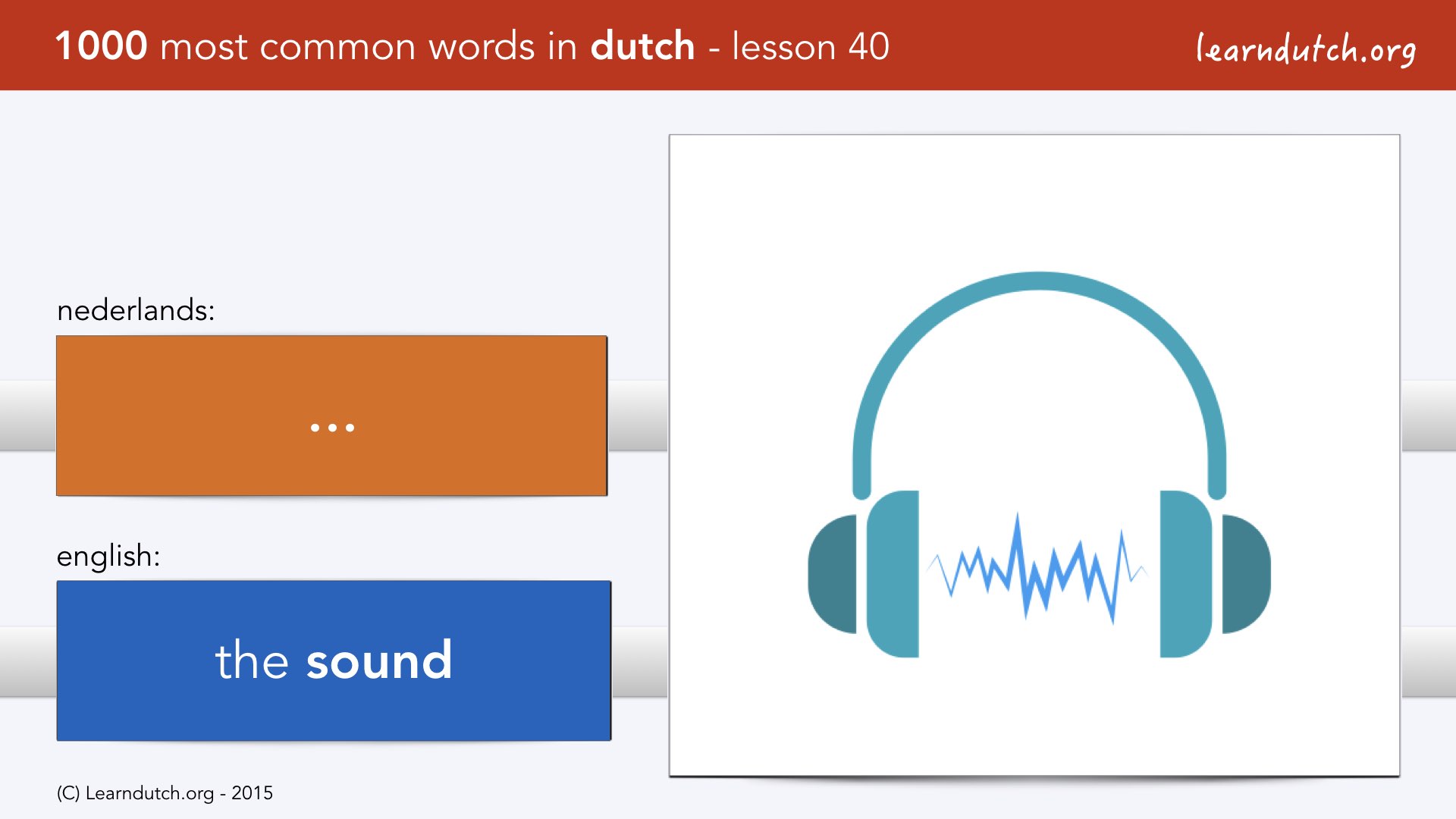 1000 most common words in dutch - lesson 40

learndutch.org

nederlands:

...

english:

the sound

(C) Learndutch.org - 2015